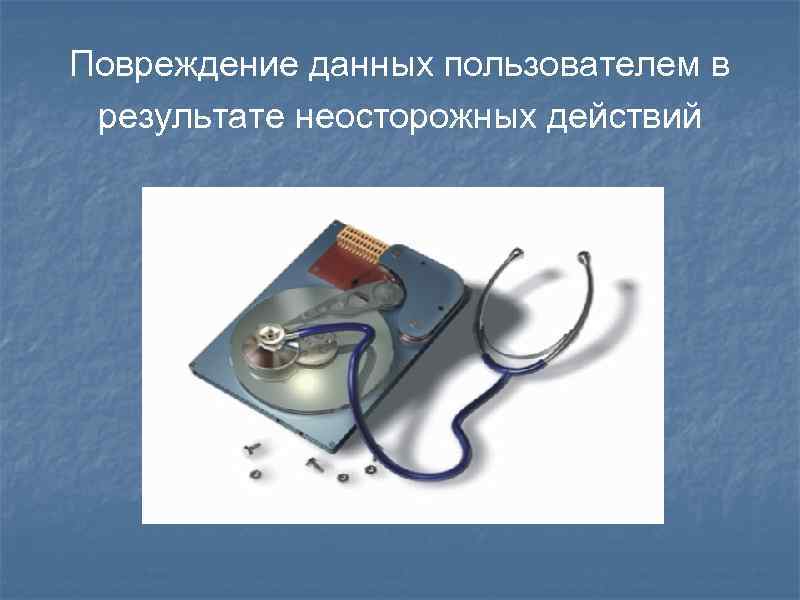 Повреждение данных пользователем в результате неосторожных действий